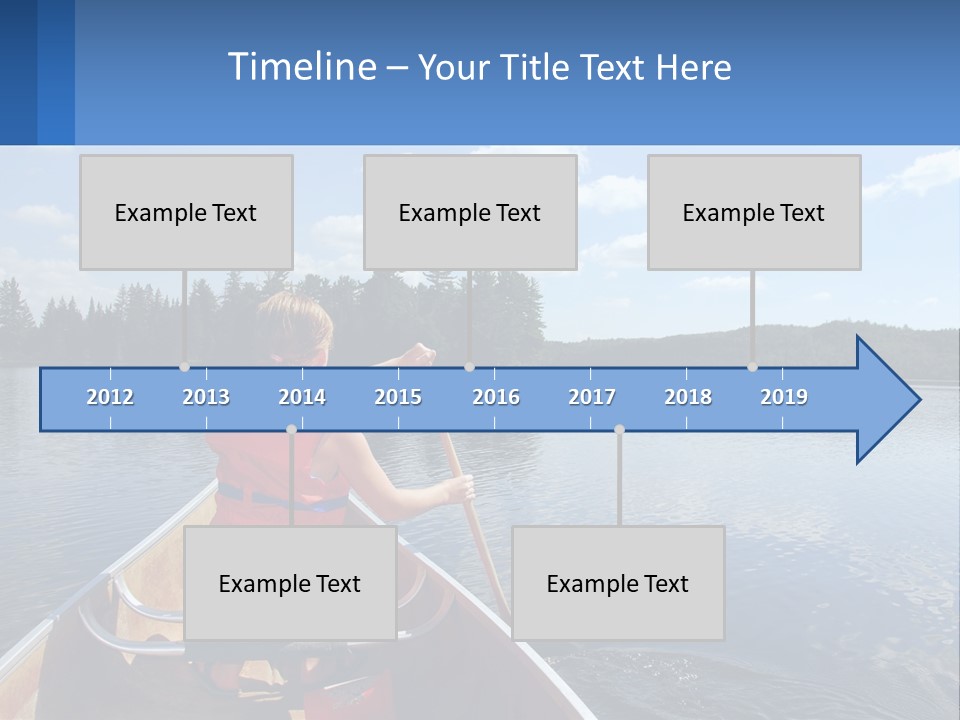 Timeline – Your Title Text Here

Example Text

Example Text

Example Text

2012 2013 2014 2015 2016 2017 2018 2019

Example Text

Example Text